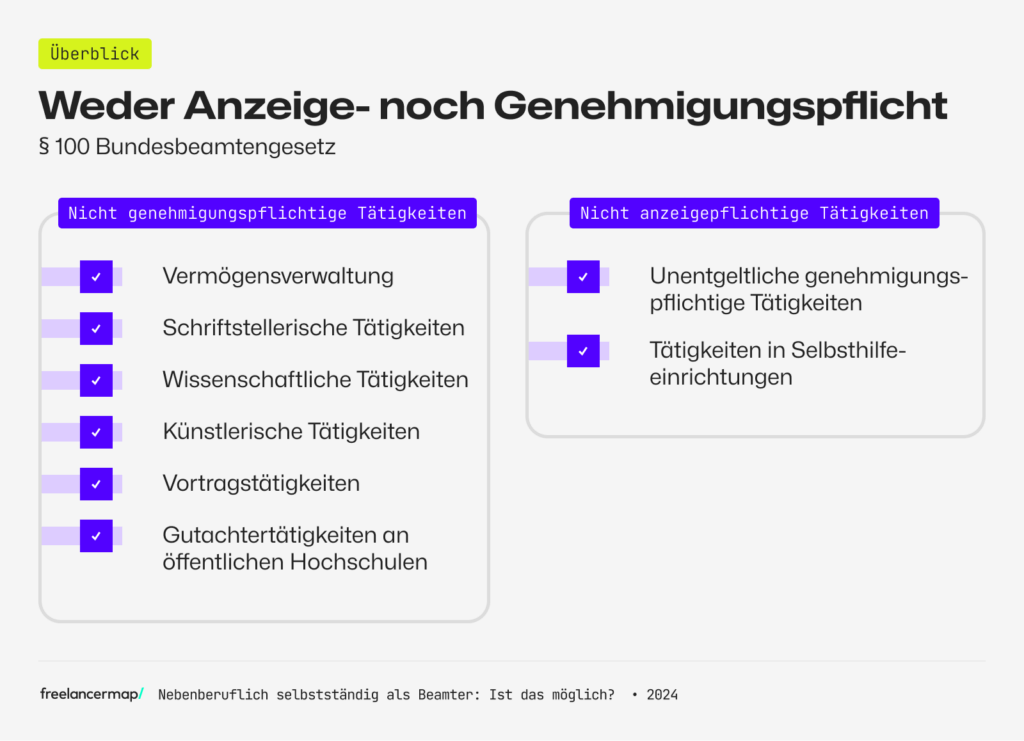 Überblick

Weder Anzeige- noch Genehmigungspflicht

§ 100 Bundesbeamtengesetz

Nicht genehmigungspflichtige Tätigkeiten

Vermögensverwaltung

Schriftstellerische Tätigkeiten

Wissenschaftliche Tätigkeiten

Künstlerische Tätigkeiten

Vortragstätigkeiten

Gutachtertätigkeiten an öffentlichen Hochschulen

Nicht anzeigepflichtige Tätigkeiten

Unentgeltliche genehmigungspflichtige Tätigkeiten

Tätigkeiten in Selbsthilfeeinrichtungen

freelancermap/ Nebenberuflich selbstständig als Beamter: Ist das möglich? • 2024